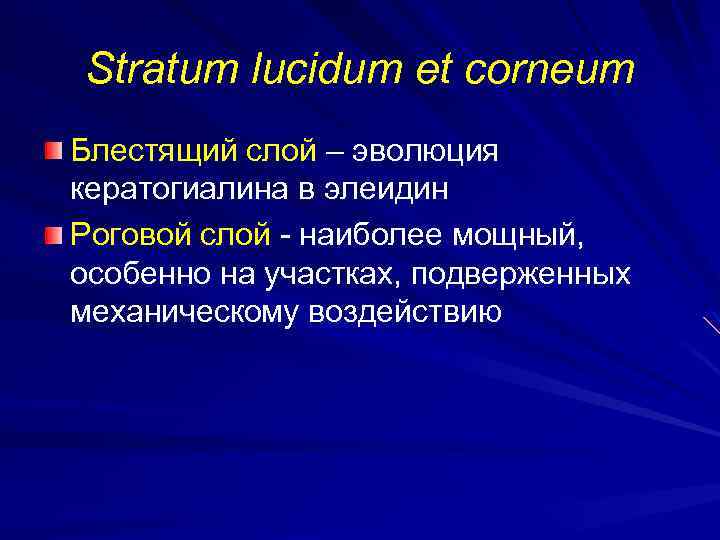 Stratum lucidum et corneum

Блестящий слой – эволюция кератогиалина в элеидин

Роговой слой - наиболее мощный, особенно на участках, подверженных механическому воздействию